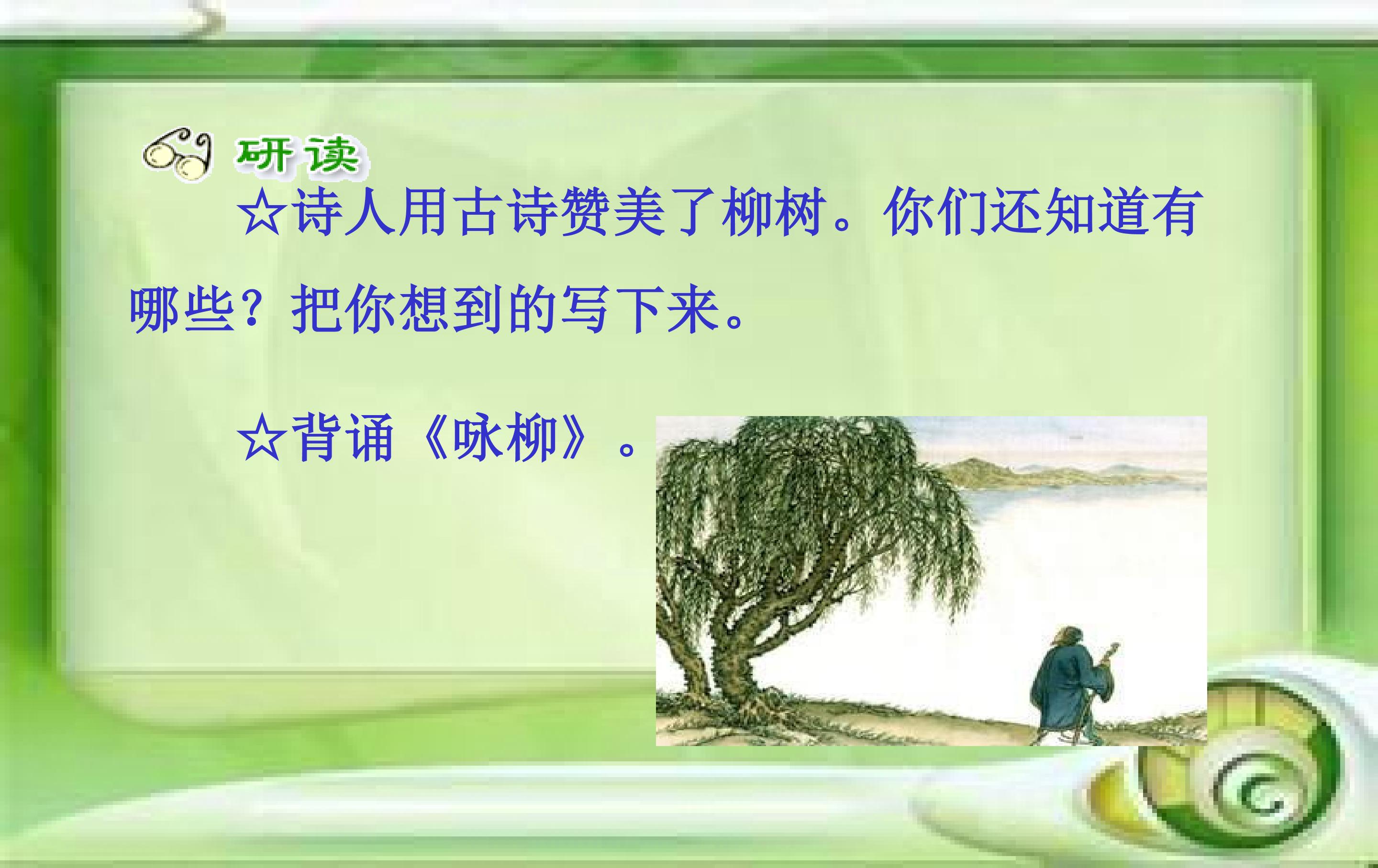 研读

☆诗人用古诗赞美了柳树。你们还知道有哪些？把你想到的写下来。

☆背诵《咏柳》。